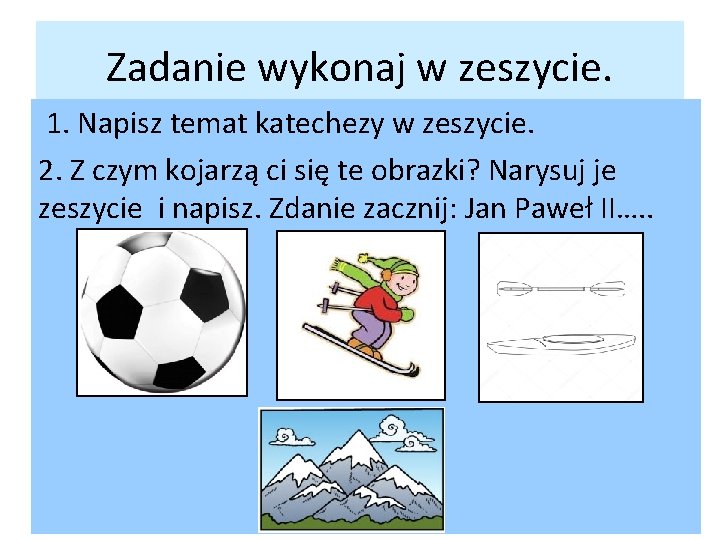 Zadanie wykonaj w zeszycie.

1. Napisz temat katechezy w zeszycie.

2. Z czym kojarzą ci się te obrazki? Narysuj je zeszycie i napisz. Zdanie zacznij: Jan Paweł II…..